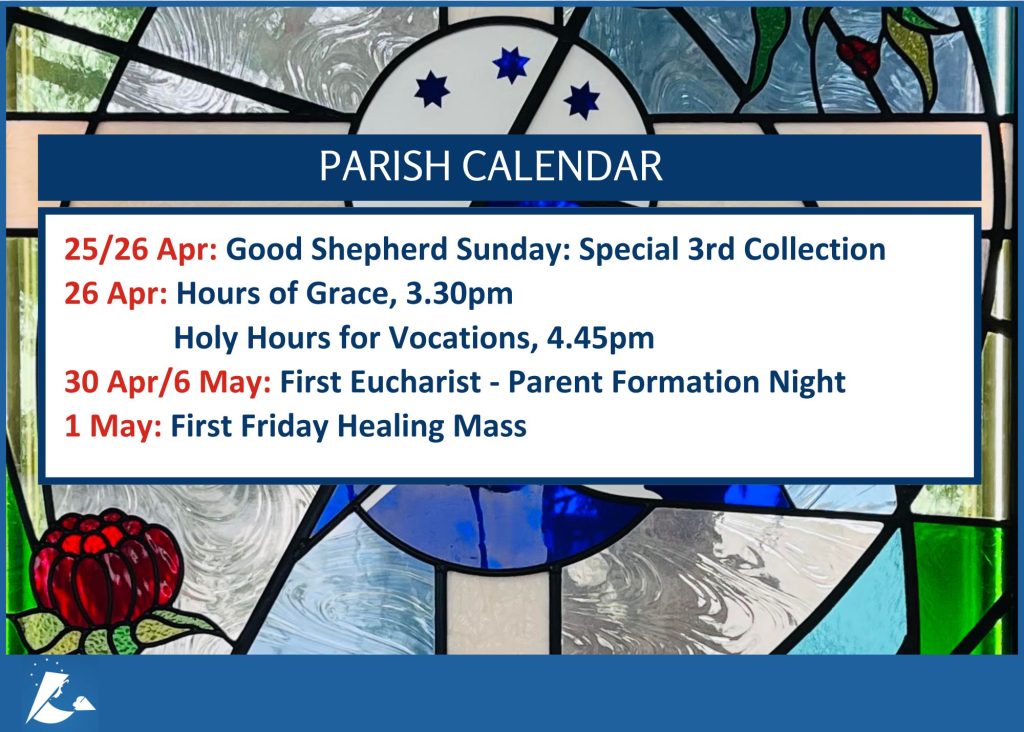 PARISH CALENDAR

25/26 Apr: Good Shepherd Sunday: Special 3rd Collection
26 Apr: Hours of Grace, 3.30pm
Holy Hours for Vocations, 4.45pm
30 Apr/6 May: First Eucharist - Parent Formation Night
1 May: First Friday Healing Mass